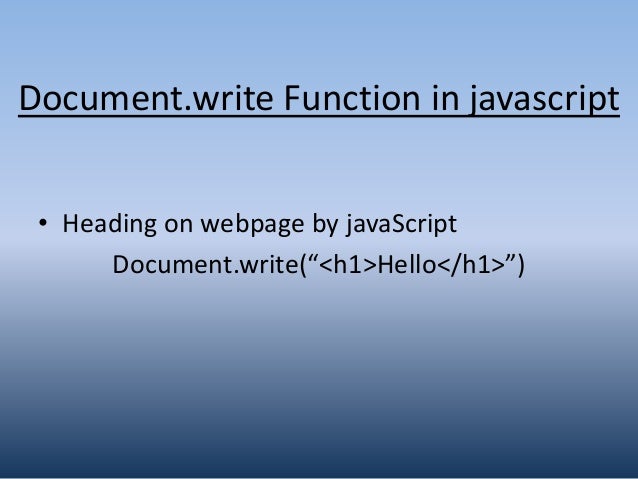 Document.write Function in javascript

• Heading on webpage by javaScript

Document.write(“<h1>Hello</h1>”)